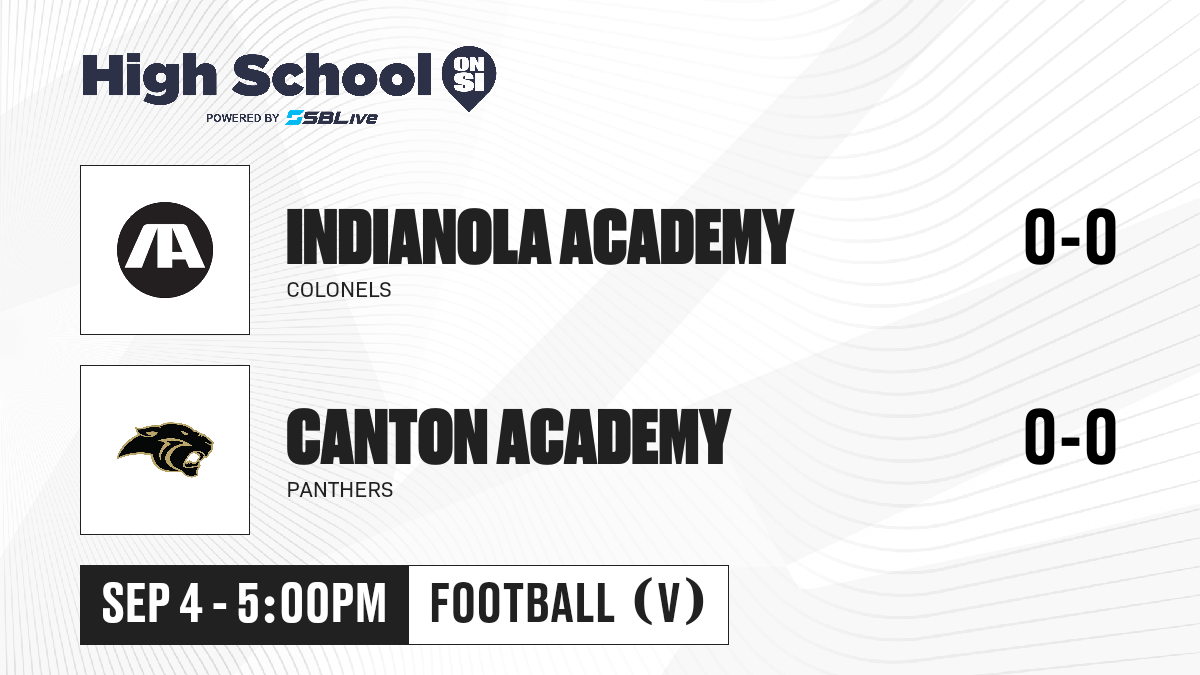 High School ON SI
POWERED BY SBLive

IA

INDIANOLA ACADEMY
COLONELS
0-0

CANTON ACADEMY
PANTHERS
0-0

SEP 4 - 5:00PM
FOOTBALL (V)